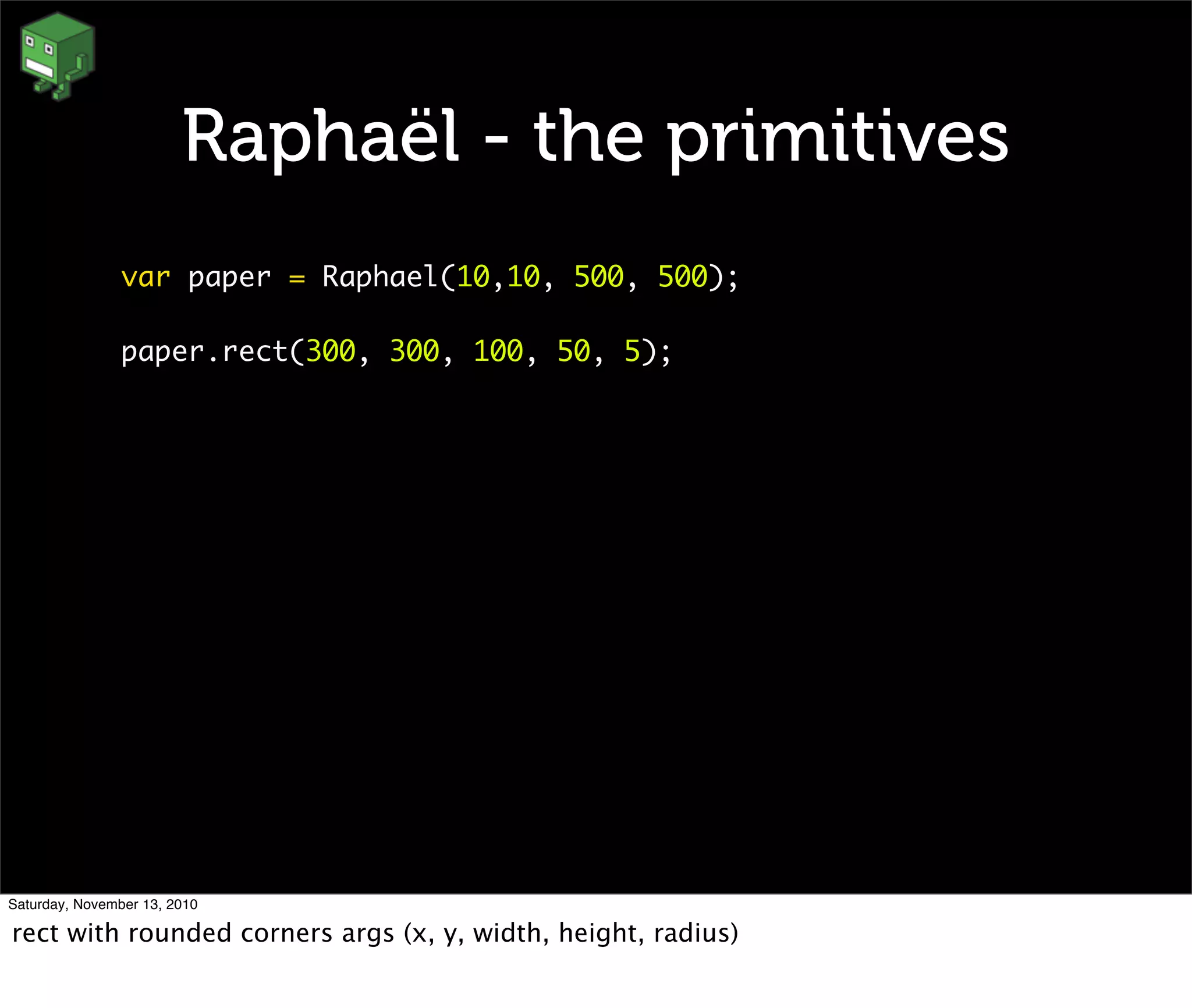 Raphaël - the primitives

var paper = Raphael(10,10, 500, 500);

paper.rect(300, 300, 100, 50, 5);

Saturday, November 13, 2010

rect with rounded corners args (x, y, width, height, radius)